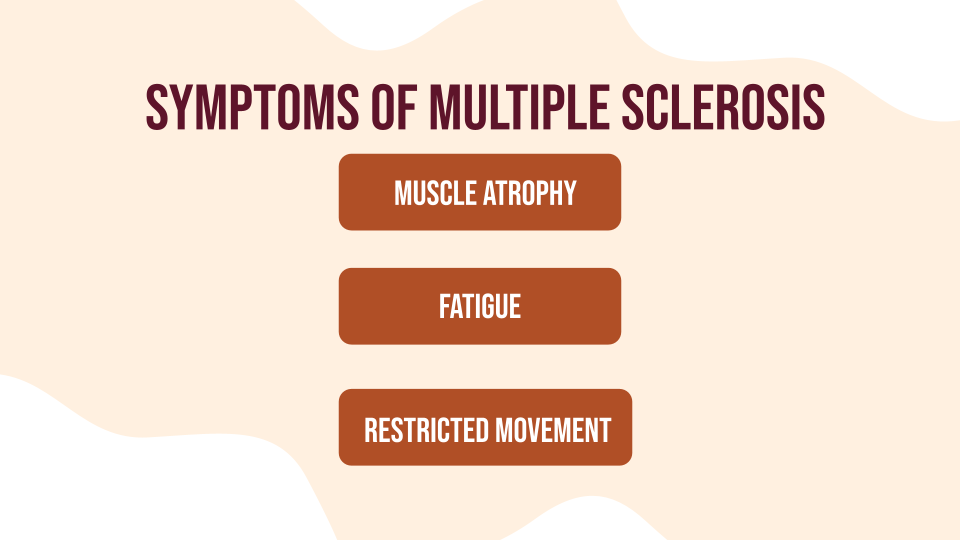 SYMPTOMS OF MULTIPLE SCLEROSIS

MUSCLE ATROPHY

FATIGUE

RESTRICTED MOVEMENT